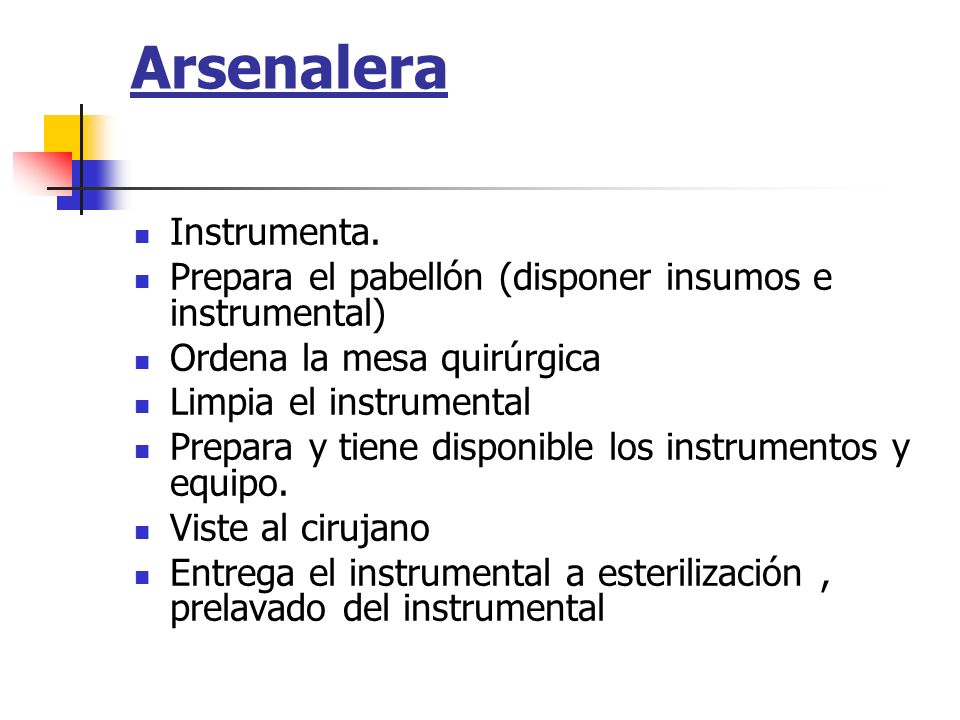 Arsenalera

- Instrumenta.
- Prepara el pabellón (disponer insumos e instrumental)
- Ordena la mesa quirúrgica
- Limpia el instrumental
- Prepara y tiene disponible los instrumentos y equipo.
- Viste al cirujano
- Entrega el instrumental a esterilización , prelavado del instrumental